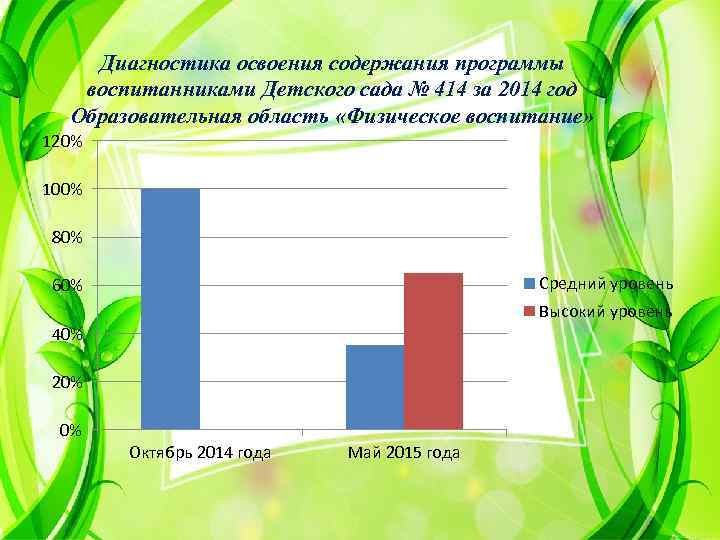 Диагностика освоения содержания программы воспитанниками Детского сада № 414 за 2014 год Образовательная область «Физическое воспитание»

120%
100%
80%
60%
40%
20%
0%

Октябрь 2014 года
Май 2015 года

Средний уровень
Высокий уровень